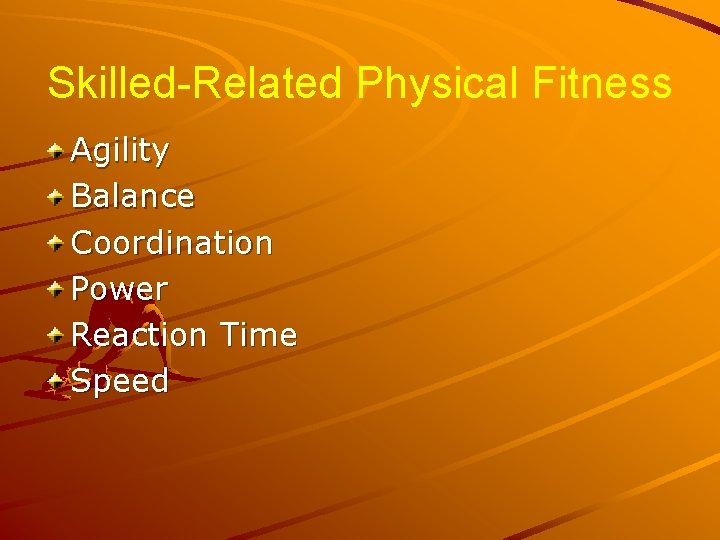 Skilled-Related Physical Fitness

Agility
Balance
Coordination
Power
Reaction Time
Speed